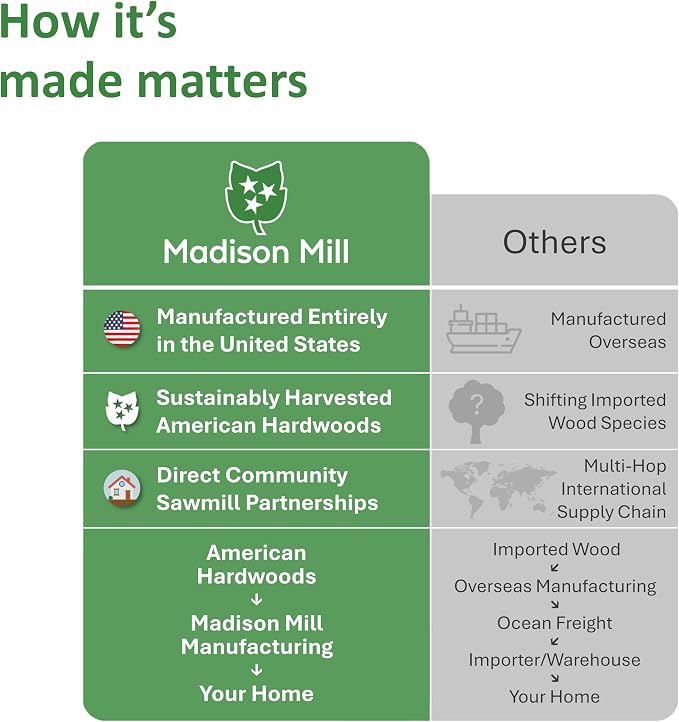 How it's made matters

| Madison Mill | Others |
|---|---|
| Manufactured Entirely in the United States | Manufactured Overseas |
| Sustainably Harvested American Hardwoods | Shifting Imported Wood Species |
| Direct Community Sawmill Partnerships | Multi-Hop International Supply Chain |
| American Hardwoods ↓ Madison Mill Manufacturing ↓ Your Home | Imported Wood ↙ Overseas Manufacturing ↘ Ocean Freight ↙ Importer/Warehouse ↘ Your Home |